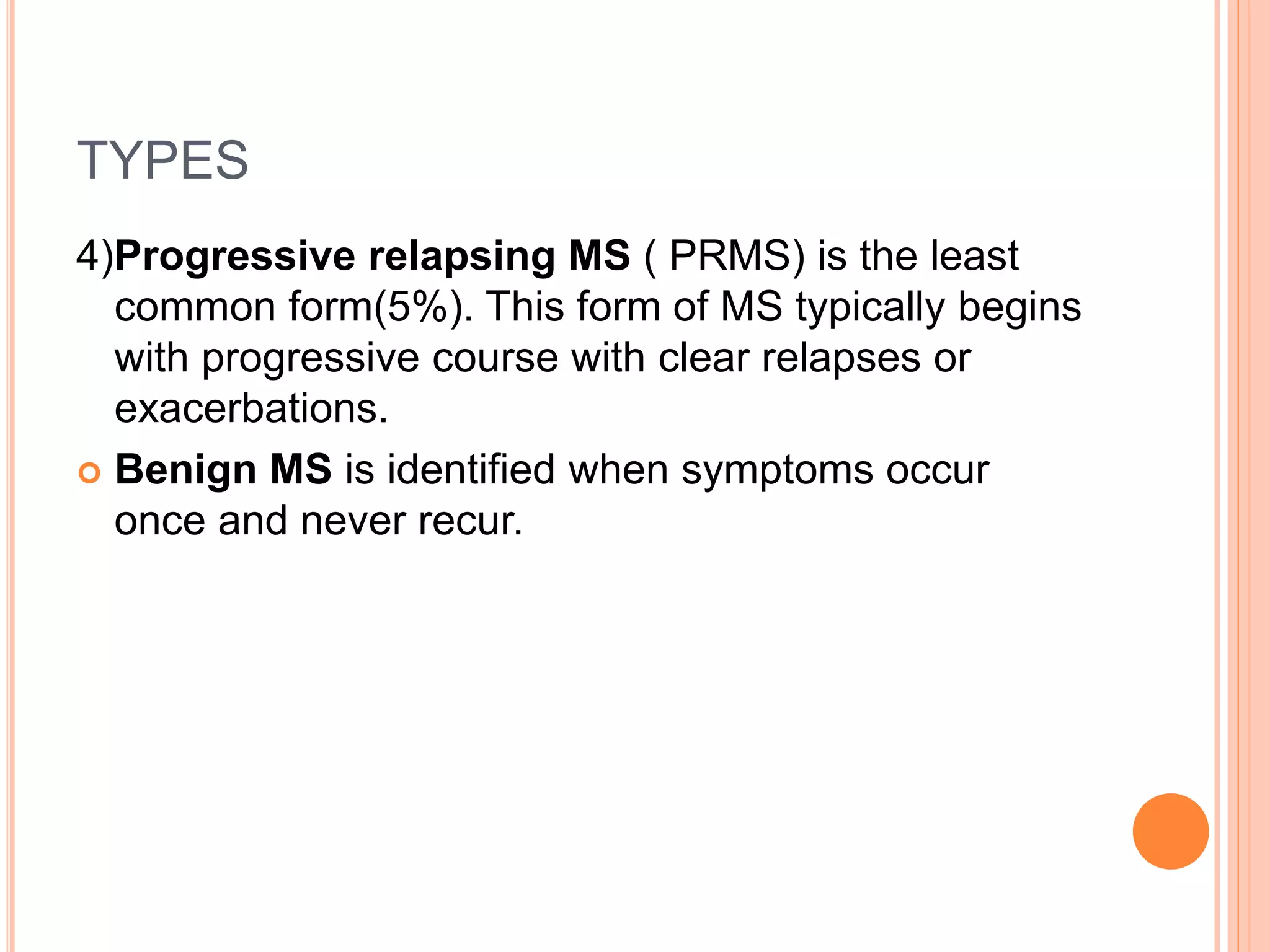 TYPES

4)Progressive relapsing MS ( PRMS) is the least common form(5%). This form of MS typically begins with progressive course with clear relapses or exacerbations.

Benign MS is identified when symptoms occur once and never recur.